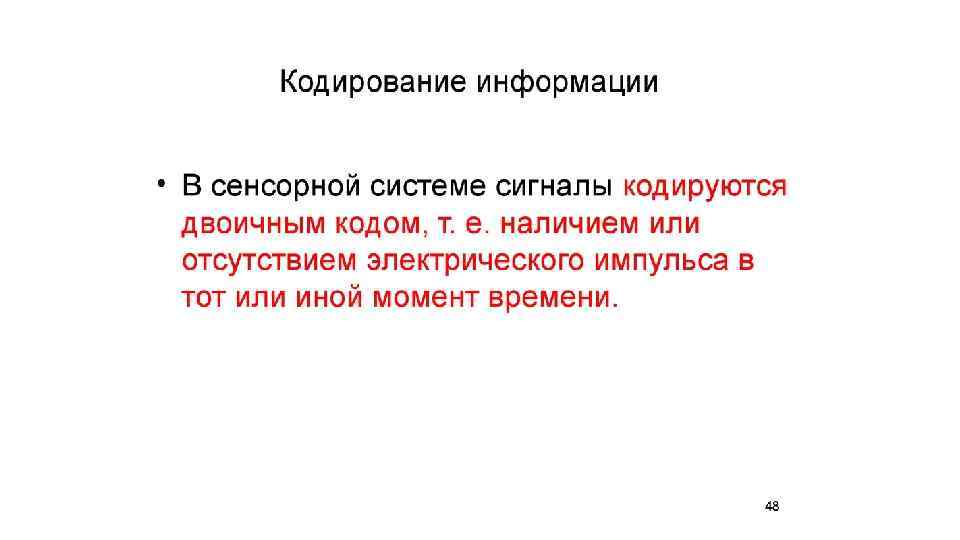 Кодирование информации

• В сенсорной системе сигналы кодируются двоичным кодом, т. е. наличием или отсутствием электрического импульса в тот или иной момент времени.

48